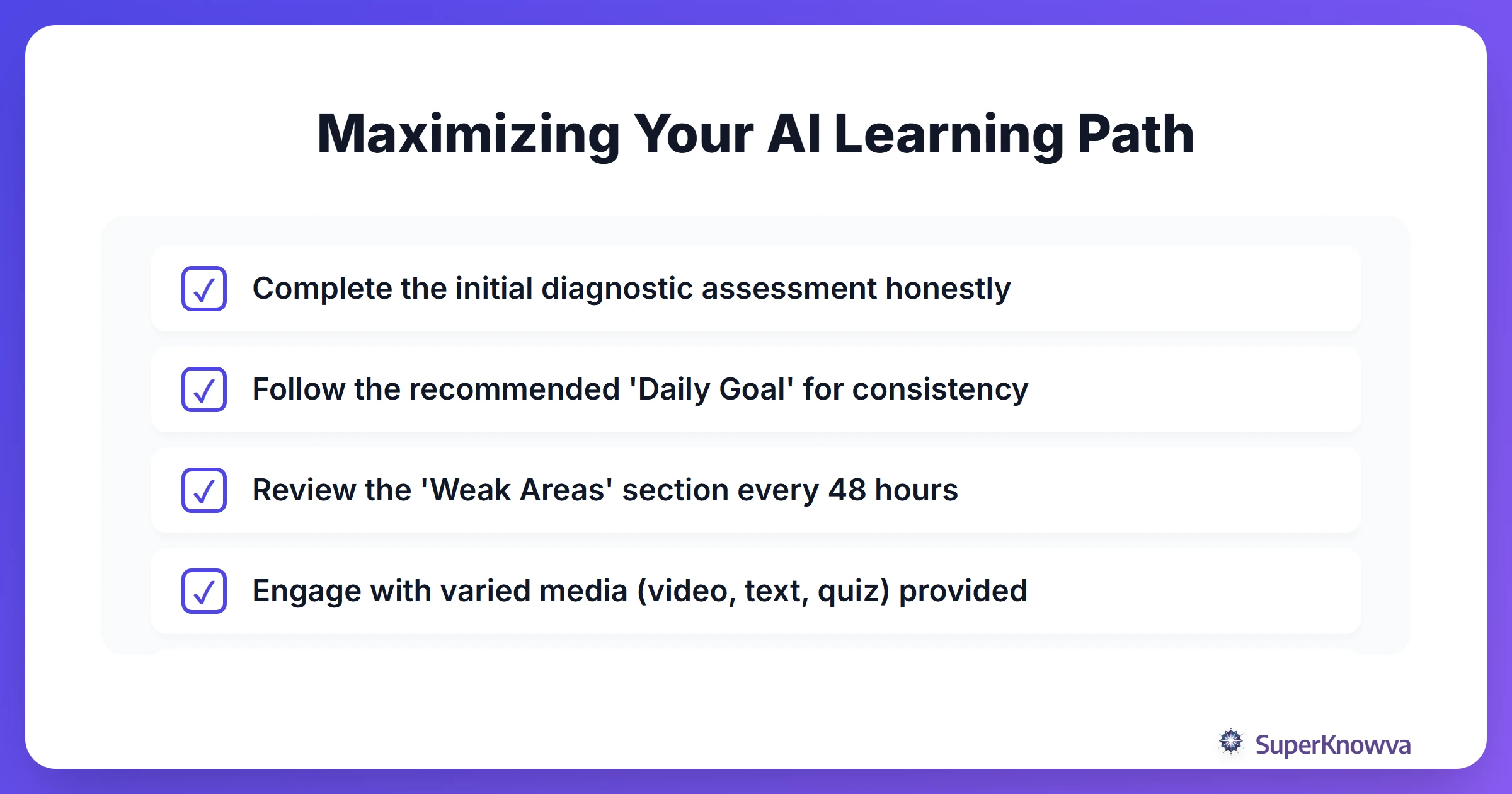 Maximizing Your AI Learning Path

✓ Complete the initial diagnostic assessment honestly

✓ Follow the recommended 'Daily Goal' for consistency

✓ Review the 'Weak Areas' section every 48 hours

✓ Engage with varied media (video, text, quiz) provided

SuperKnowva